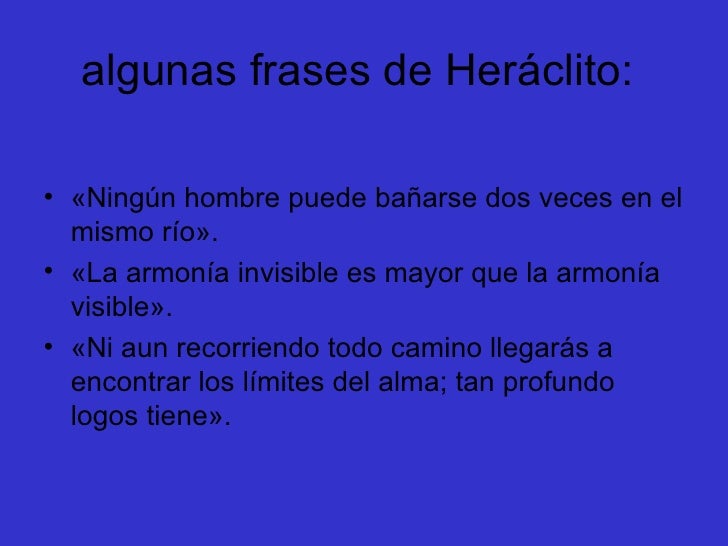 algunas frases de Heráclito:

• «Ningún hombre puede bañarse dos veces en el mismo río».
• «La armonía invisible es mayor que la armonía visible».
• «Ni aun recorriendo todo camino llegarás a encontrar los límites del alma; tan profundo logos tiene».